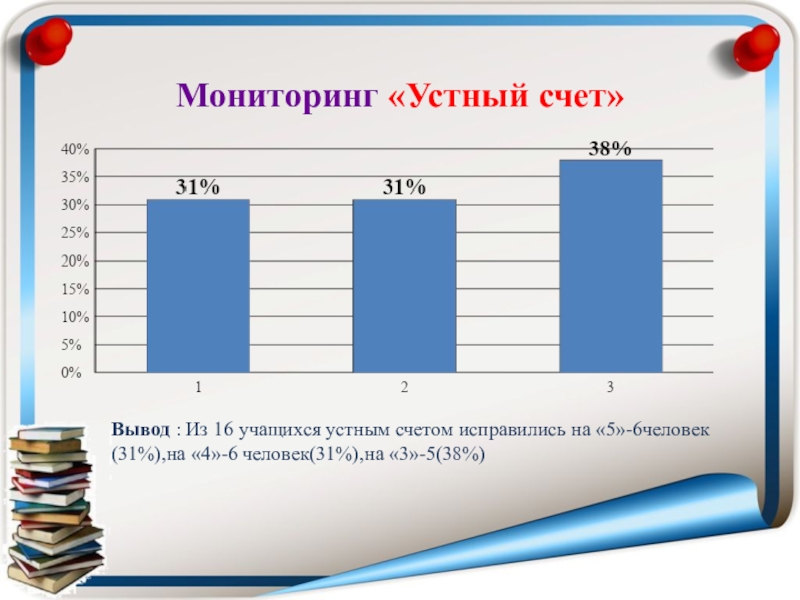 Мониторинг «Устный счет»

40%
35%
30%
25%
20%
15%
10%
5%
0%

31%
31%
38%

1
2
3

Вывод : Из 16 учащихся устным счетом исправились на «5»-6человек (31%),на «4»-6 человек(31%),на «3»-5(38%)